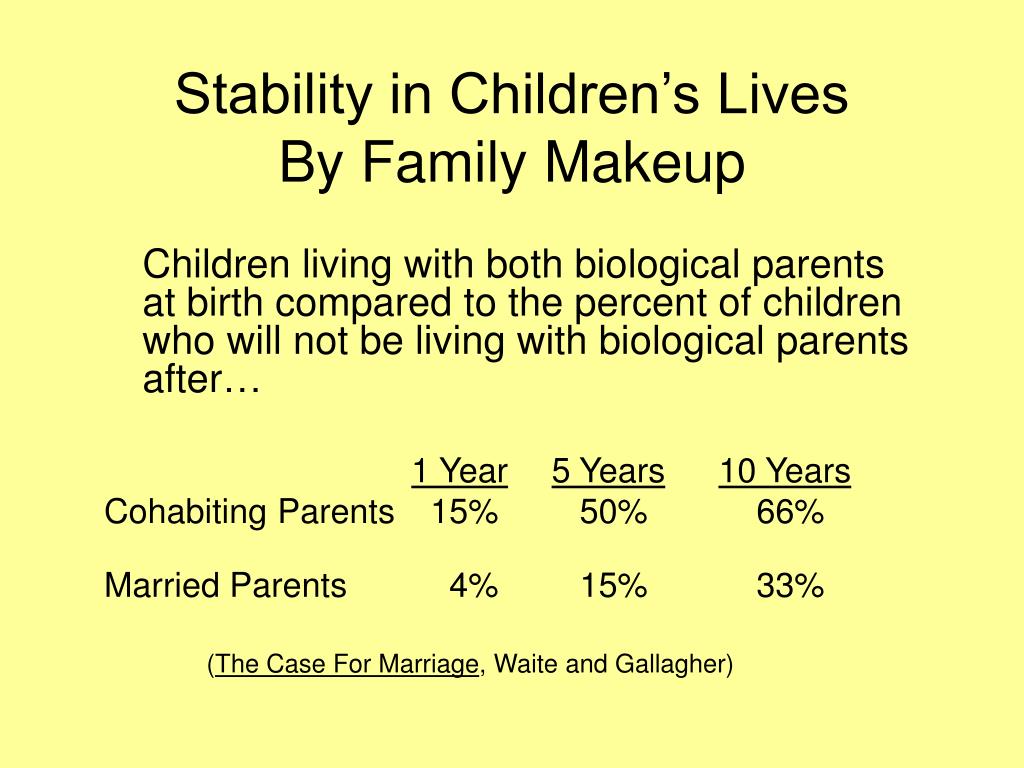 Stability in Children's Lives
By Family Makeup

Children living with both biological parents at birth compared to the percent of children who will not be living with biological parents after…

| | 1 Year | 5 Years | 10 Years |
|---|---|---|---|
| Cohabiting Parents | 15% | 50% | 66% |
| Married Parents | 4% | 15% | 33% |

(The Case For Marriage, Waite and Gallagher)